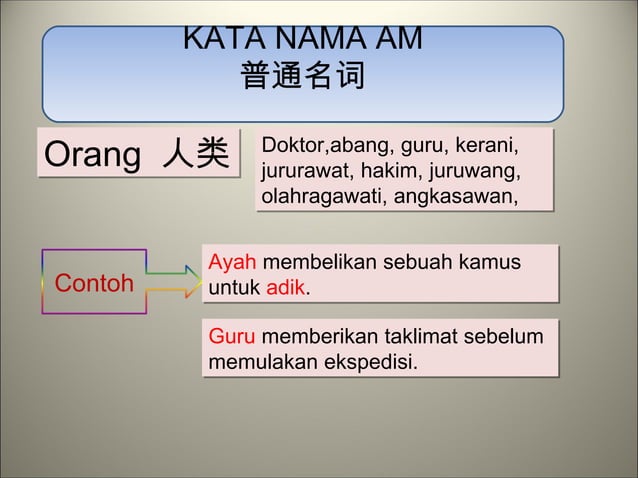 KATA NAMA AM
普通名词

Orang 人类

Doktor,abang, guru, kerani, jururawat, hakim, juruwang, olahragawati, angkasawan,

Contoh

Ayah membelikan sebuah kamus untuk adik.

Guru memberikan taklimat sebelum memulakan ekspedisi.